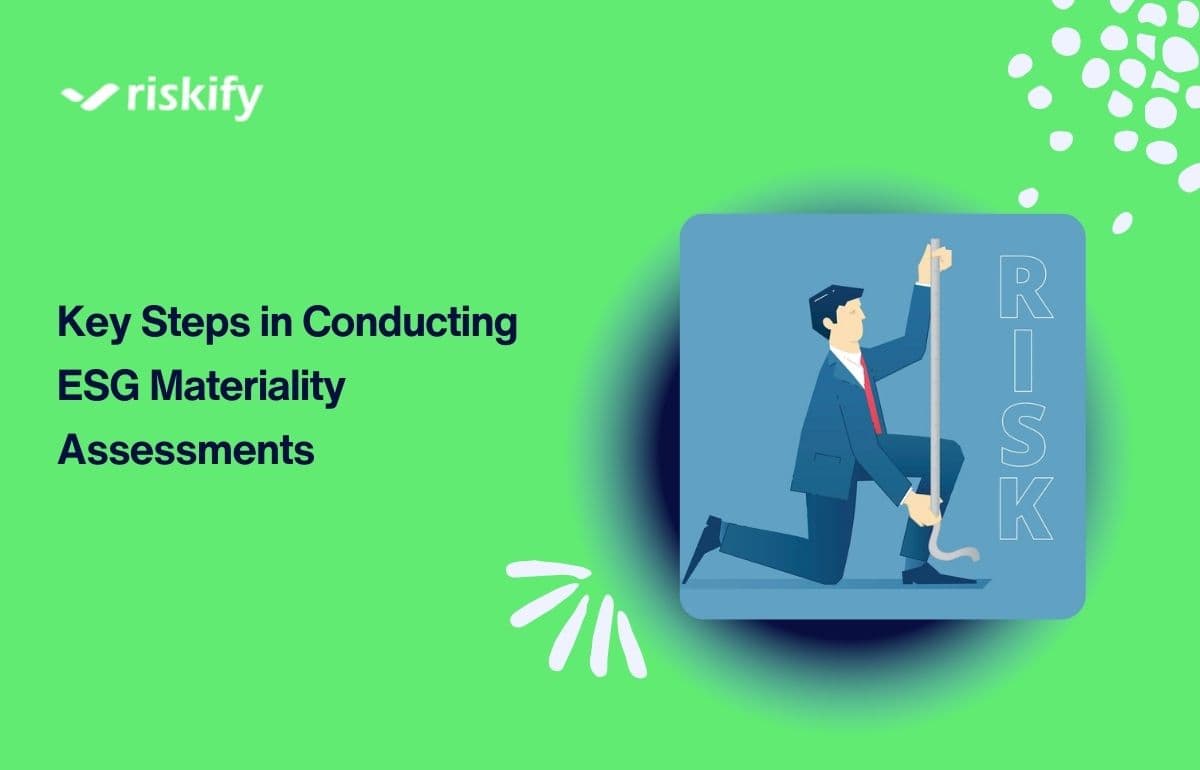 riskify

Key Steps in Conducting ESG Materiality Assessments

RISK